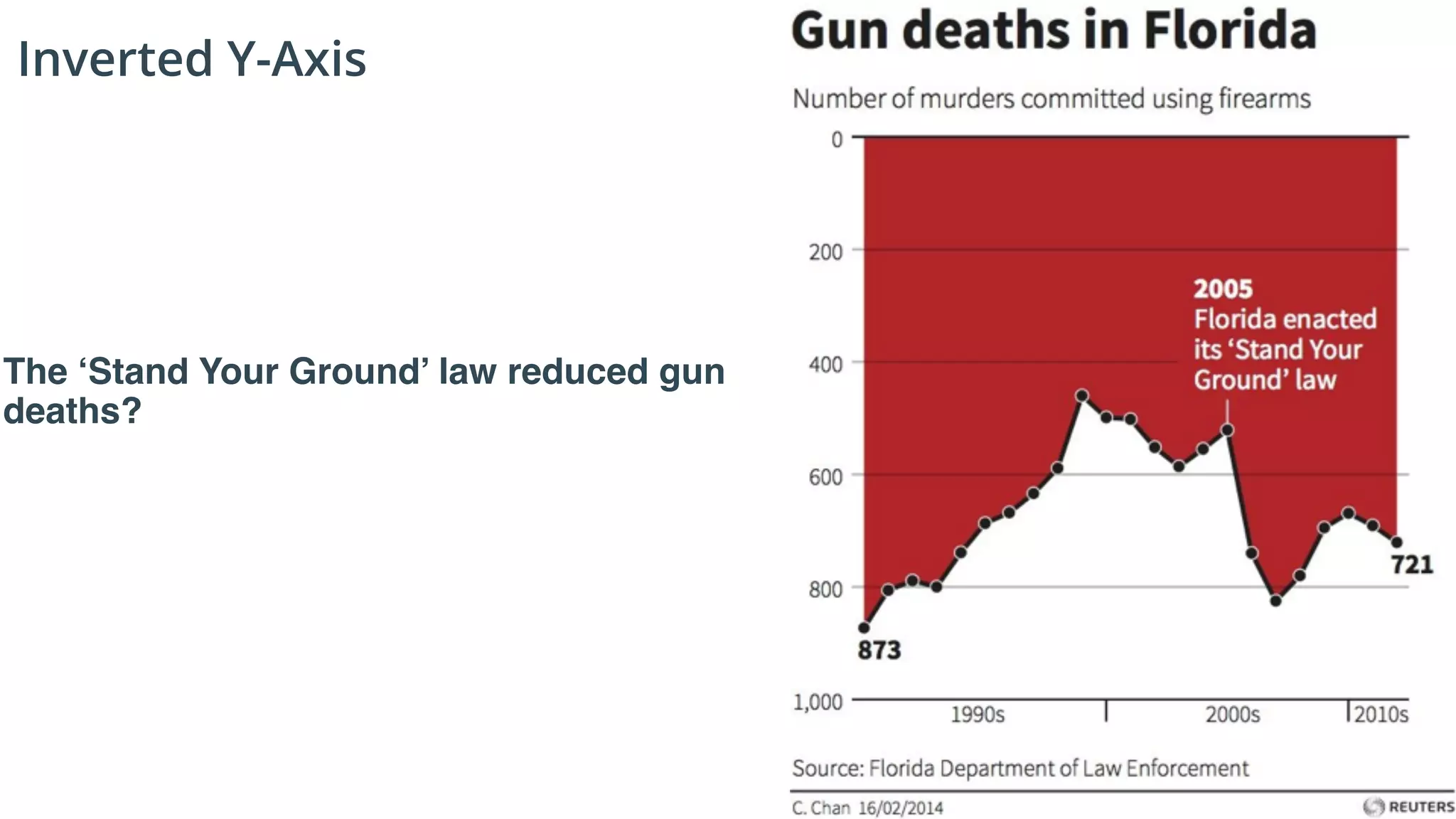 Inverted Y-Axis

The ‘Stand Your Ground’ law reduced gun deaths?

Gun deaths in Florida

Number of murders committed using firearms

0
200
400
600
800
1,000

2005
Florida enacted its ‘Stand Your Ground’ law

873
721

1990s
2000s
2010s

Source: Florida Department of Law Enforcement

C. Chan 16/02/2014

REUTERS